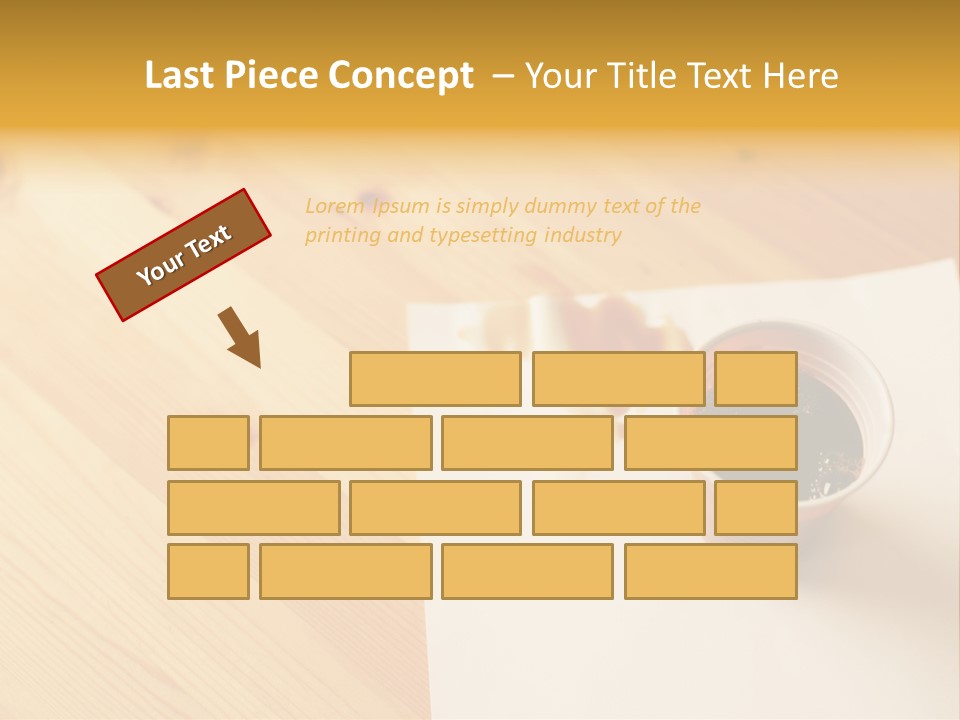 Last Piece Concept – Your Title Text Here

Your Text

Lorem Ipsum is simply dummy text of the printing and typesetting industry